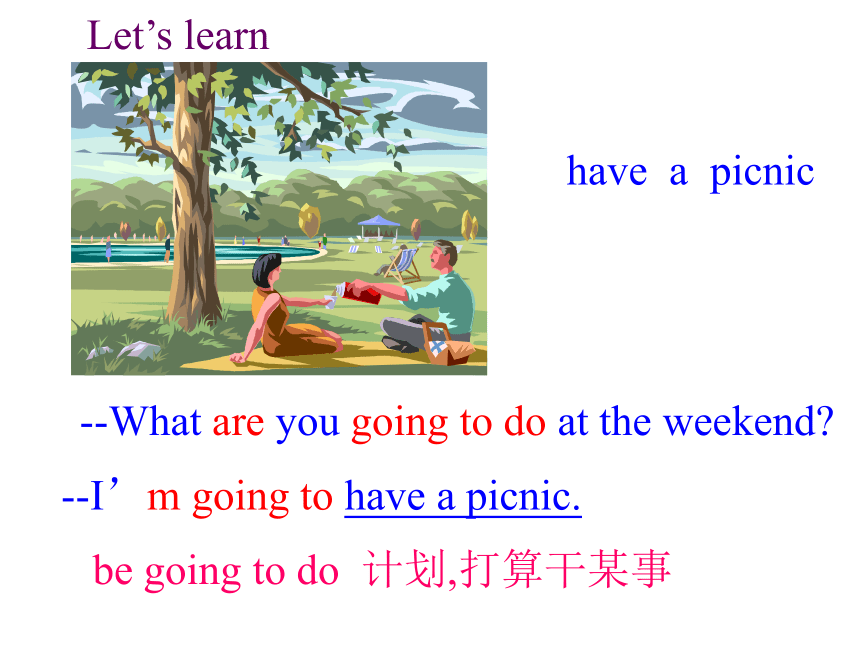 Let’s learn

have a picnic

--What are you going to do at the weekend?

--I’m going to have a picnic.

be going to do 计划,打算干某事